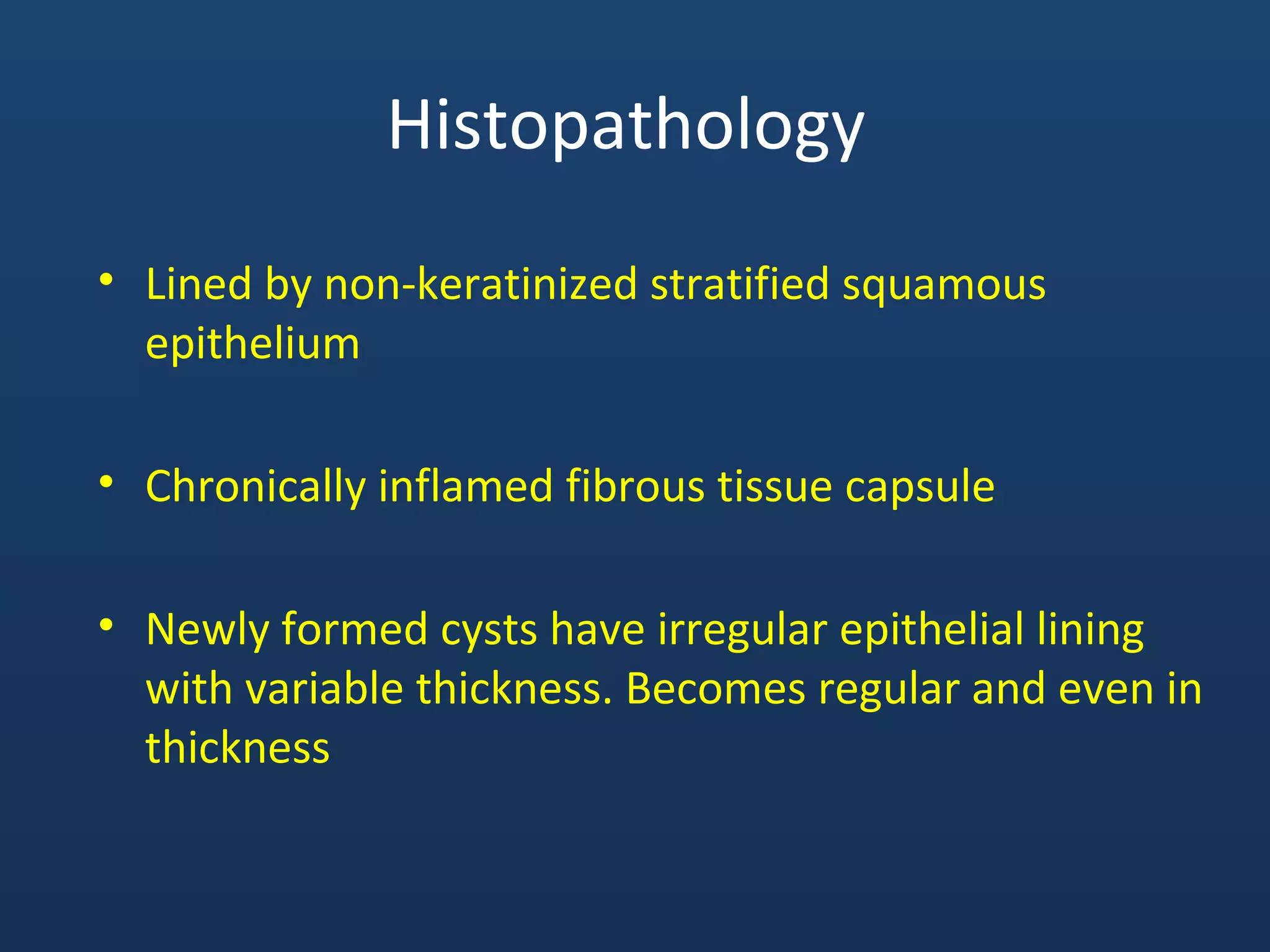 Histopathology

• Lined by non-keratinized stratified squamous epithelium

• Chronically inflamed fibrous tissue capsule

• Newly formed cysts have irregular epithelial lining with variable thickness. Becomes regular and even in thickness